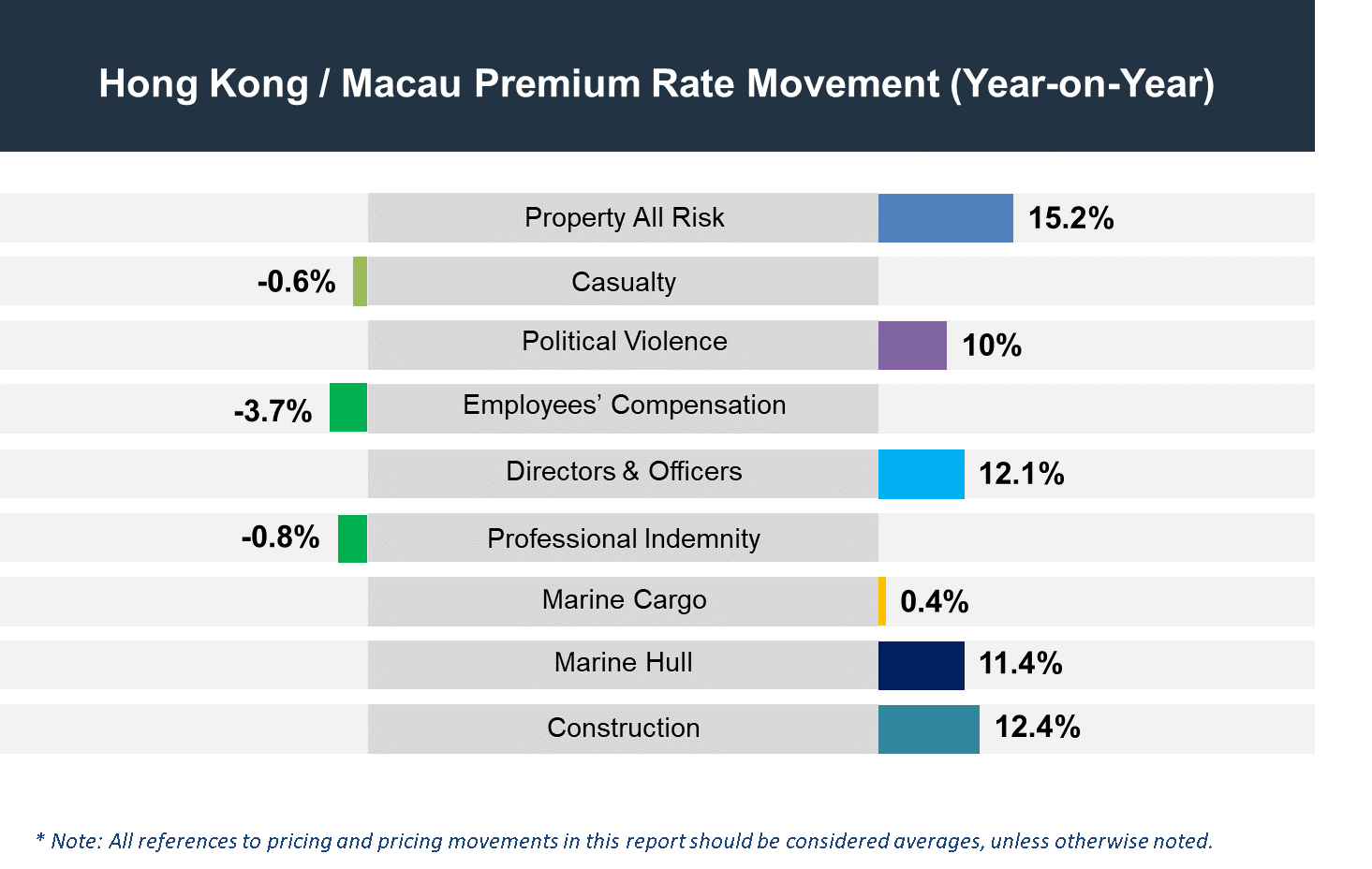 Hong Kong / Macau Premium Rate Movement (Year-on-Year)

Property All Risk 15.2%

-0.6% Casualty

Political Violence 10%

-3.7% Employees' Compensation

Directors & Officers 12.1%

-0.8% Professional Indemnity

Marine Cargo 0.4%

Marine Hull 11.4%

Construction 12.4%

* Note: All references to pricing and pricing movements in this report should be considered averages, unless otherwise noted.